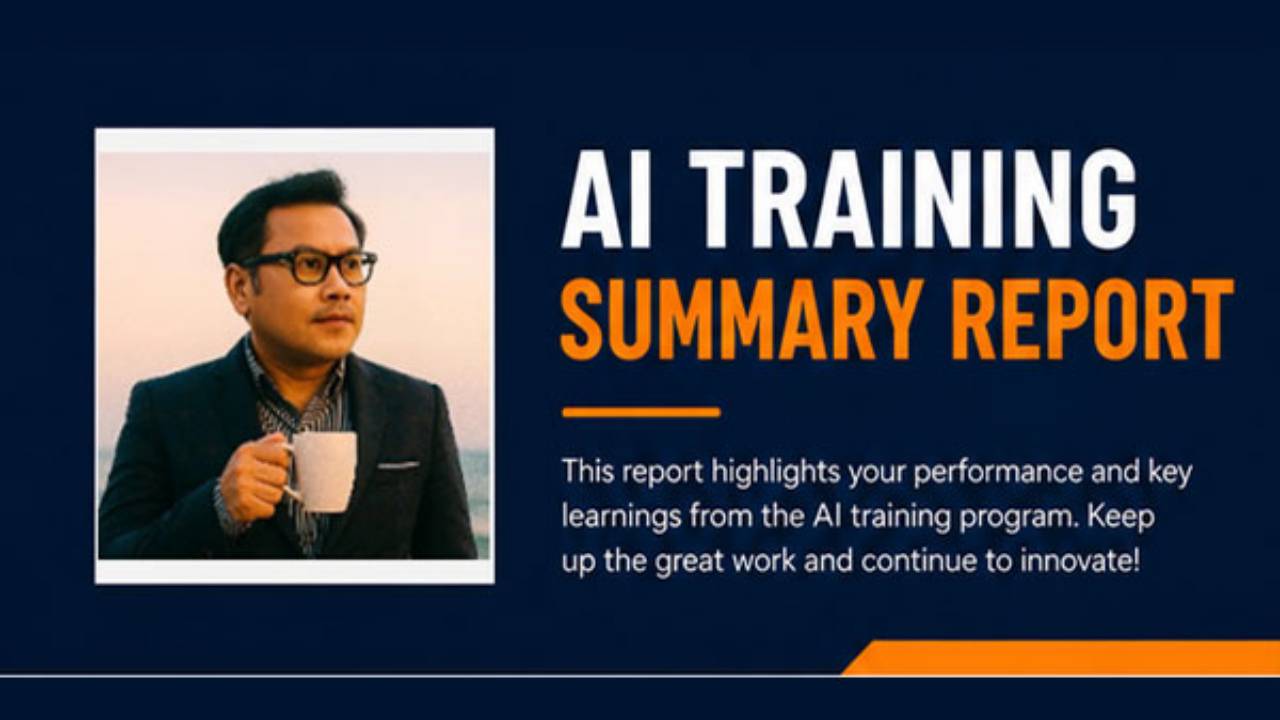 AI TRAINING
SUMMARY REPORT

This report highlights your performance and key learnings from the AI training program. Keep up the great work and continue to innovate!